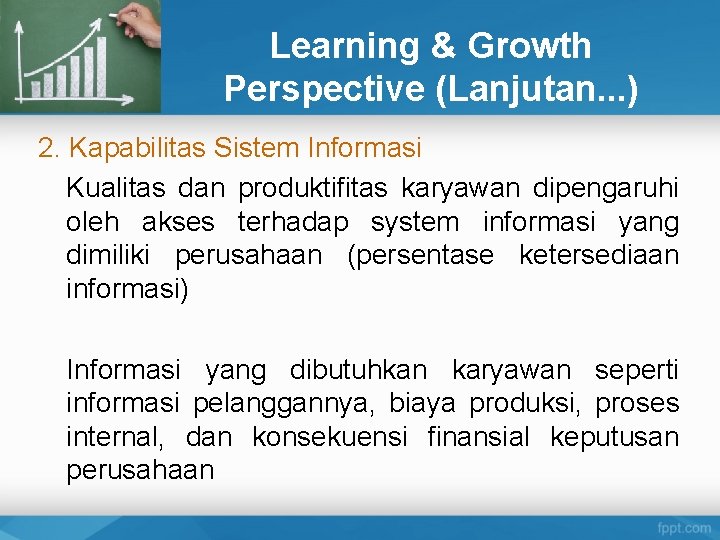 Learning & Growth Perspective (Lanjutan...)

2. Kapabilitas Sistem Informasi

Kualitas dan produktifitas karyawan dipengaruhi oleh akses terhadap system informasi yang dimiliki perusahaan (persentase ketersediaan informasi)

Informasi yang dibutuhkan karyawan seperti informasi pelanggannya, biaya produksi, proses internal, dan konsekuensi finansial keputusan perusahaan

fppt.com